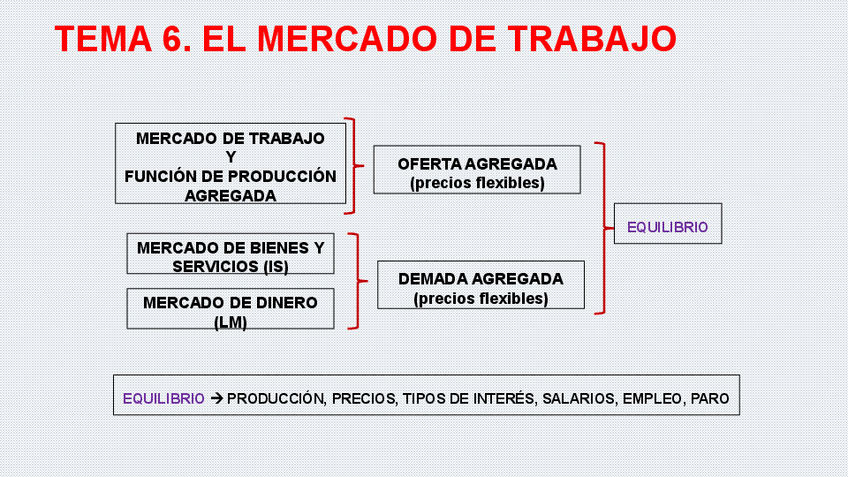 TEMA 6. EL MERCADO DE TRABAJO

MERCADO DE TRABAJO
Y
FUNCIÓN DE PRODUCCIÓN AGREGADA

OFERTA AGREGADA
(precios flexibles)

MERCADO DE BIENES Y SERVICIOS (IS)

MERCADO DE DINERO (LM)

DEMADA AGREGADA
(precios flexibles)

EQUILIBRIO

EQUILIBRIO → PRODUCCIÓN, PRECIOS, TIPOS DE INTERÉS, SALARIOS, EMPLEO, PARO